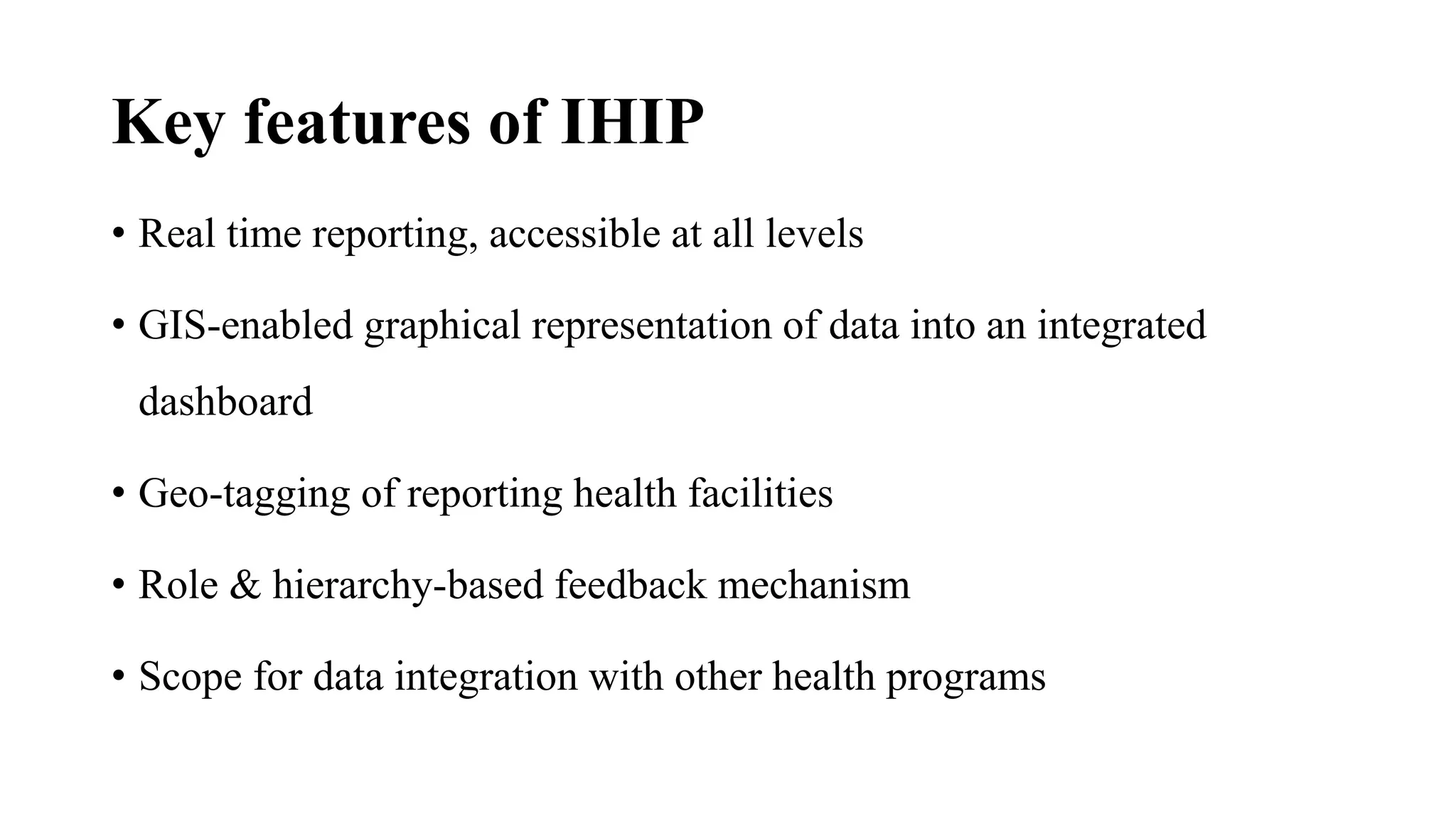 Key features of IHIP

• Real time reporting, accessible at all levels

• GIS-enabled graphical representation of data into an integrated dashboard

• Geo-tagging of reporting health facilities

• Role & hierarchy-based feedback mechanism

• Scope for data integration with other health programs